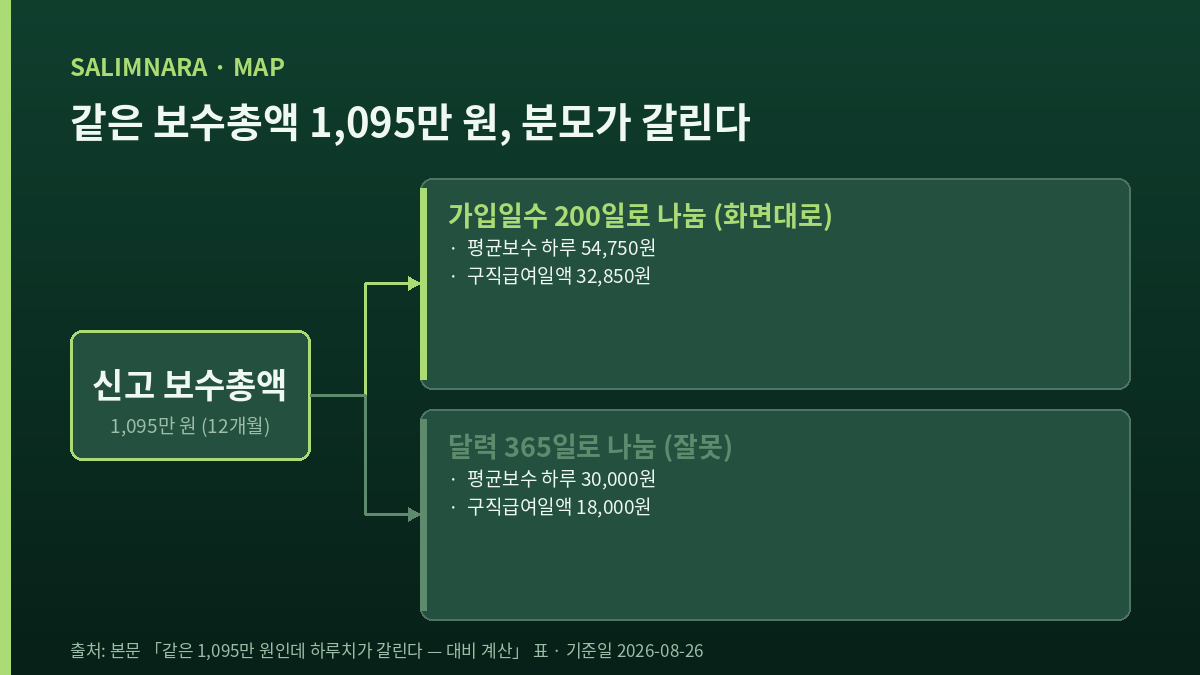 SALIMNARA · MAP

같은 보수총액 1,095만 원, 분모가 갈린다

신고 보수총액

1,095만 원 (12개월)

가입일수 200일로 나눔 (화면대로)

· 평균보수 하루 54,750원

· 구직급여일액 32,850원

달력 365일로 나눔 (잘못)

· 평균보수 하루 30,000원

· 구직급여일액 18,000원

출처: 본문 「같은 1,095만 원인데 하루치가 갈린다 — 대비 계산」 표 · 기준일 2026-08-26